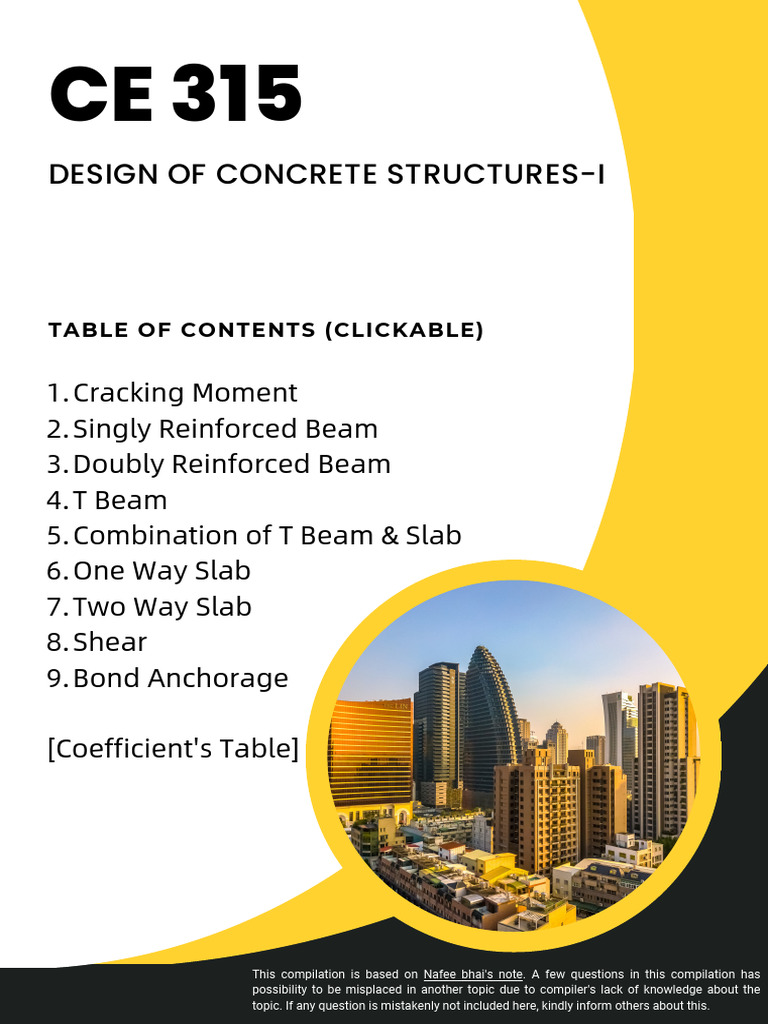 CE 315

DESIGN OF CONCRETE STRUCTURES-I

TABLE OF CONTENTS (CLICKABLE)

1. Cracking Moment
2. Singly Reinforced Beam
3. Doubly Reinforced Beam
4. T Beam
5. Combination of T Beam & Slab
6. One Way Slab
7. Two Way Slab
8. Shear
9. Bond Anchorage

[Coefficient's Table]

This compilation is based on Nafee bhai's note. A few questions in this compilation has possibility to be misplaced in another topic due to compiler's lack of knowledge about the topic. If any question is mistakenly not included here, kindly inform others about this.